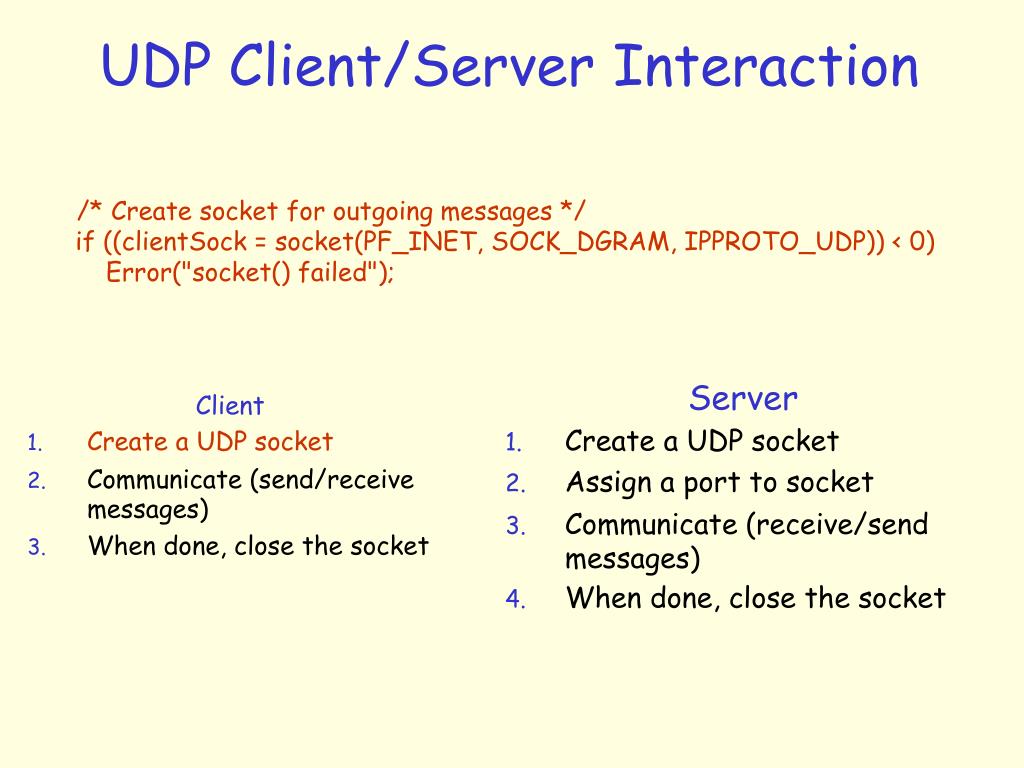 UDP Client/Server Interaction

/* Create socket for outgoing messages */
if ((clientSock = socket(PF_INET, SOCK_DGRAM, IPPROTO_UDP)) < 0)
Error("socket() failed");

Client
1. Create a UDP socket
2. Communicate (send/receive messages)
3. When done, close the socket

Server
1. Create a UDP socket
2. Assign a port to socket
3. Communicate (receive/send messages)
4. When done, close the socket